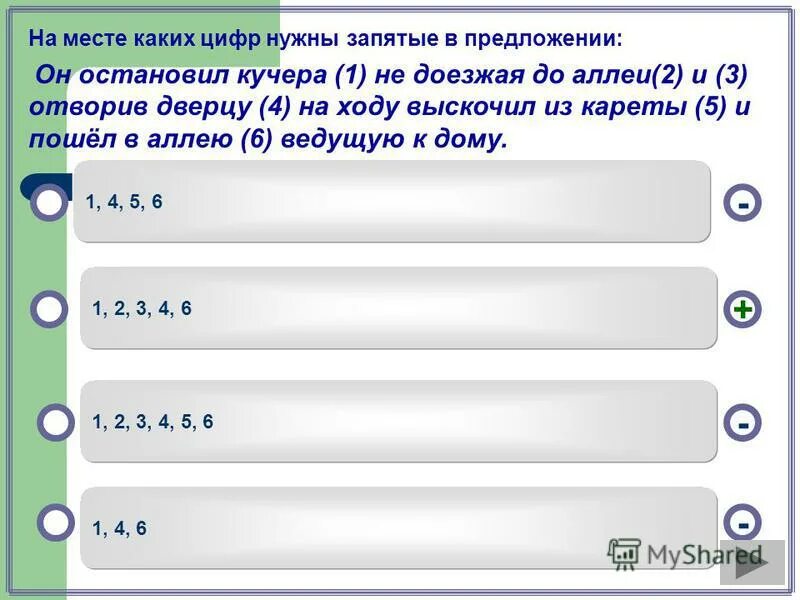 На месте каких цифр нужны запятые в предложении:

Он остановил кучера (1) не доезжая до аллеи(2) и (3) отворив дверцу (4) на ходу выскочил из кареты (5) и пошёл в аллею (6) ведущую к дому.

1, 4, 5, 6

-

1, 2, 3, 4, 6

+

1, 2, 3, 4, 5, 6

-

1, 4, 6

-

MyShared